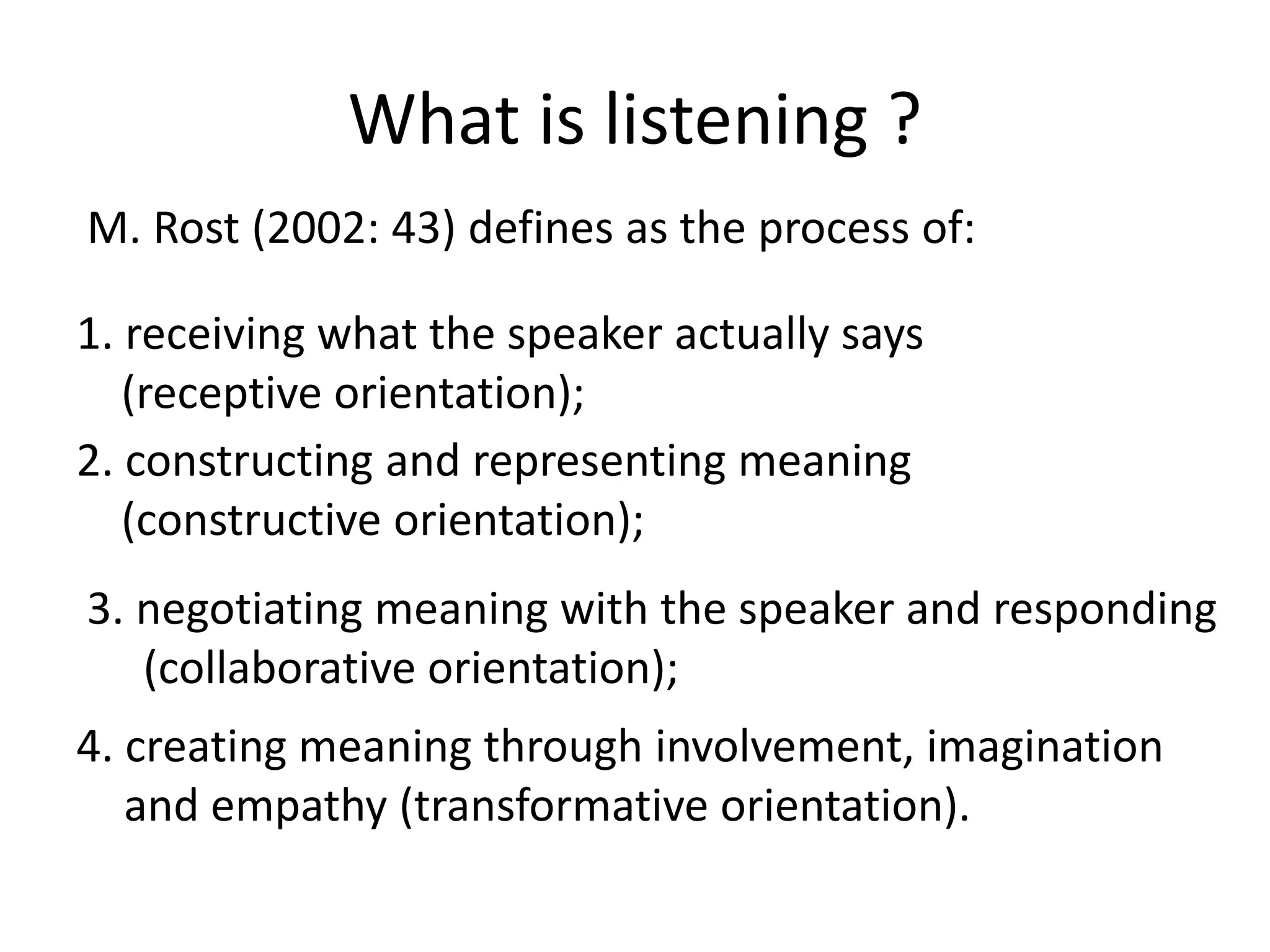 What is listening ?

M. Rost (2002: 43) defines as the process of:

1. receiving what the speaker actually says (receptive orientation);

2. constructing and representing meaning (constructive orientation);

3. negotiating meaning with the speaker and responding (collaborative orientation);

4. creating meaning through involvement, imagination and empathy (transformative orientation).